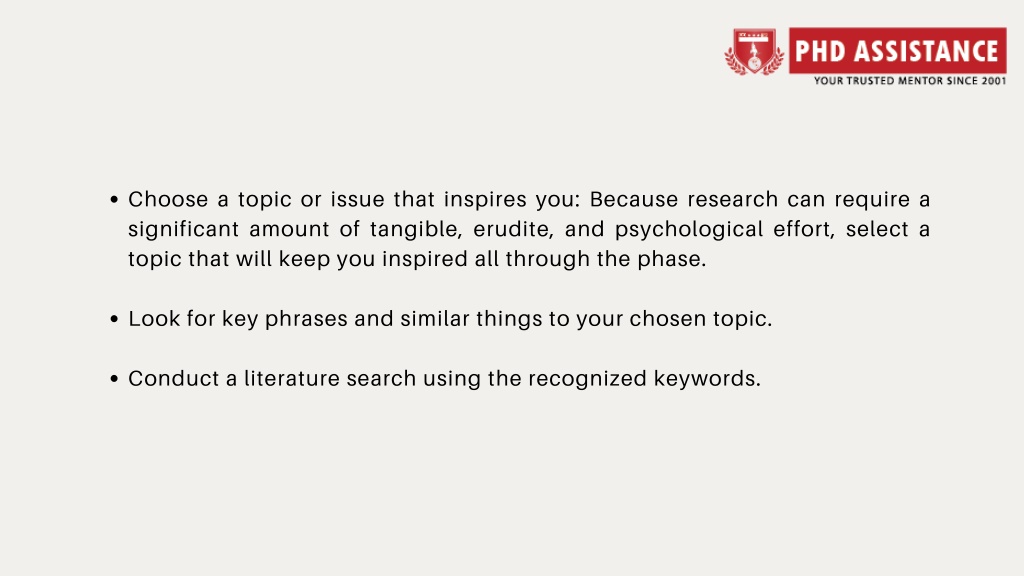 PHD ASSISTANCE
YOUR TRUSTED MENTOR SINCE 2001

• Choose a topic or issue that inspires you: Because research can require a significant amount of tangible, erudite, and psychological effort, select a topic that will keep you inspired all through the phase.

• Look for key phrases and similar things to your chosen topic.

• Conduct a literature search using the recognized keywords.